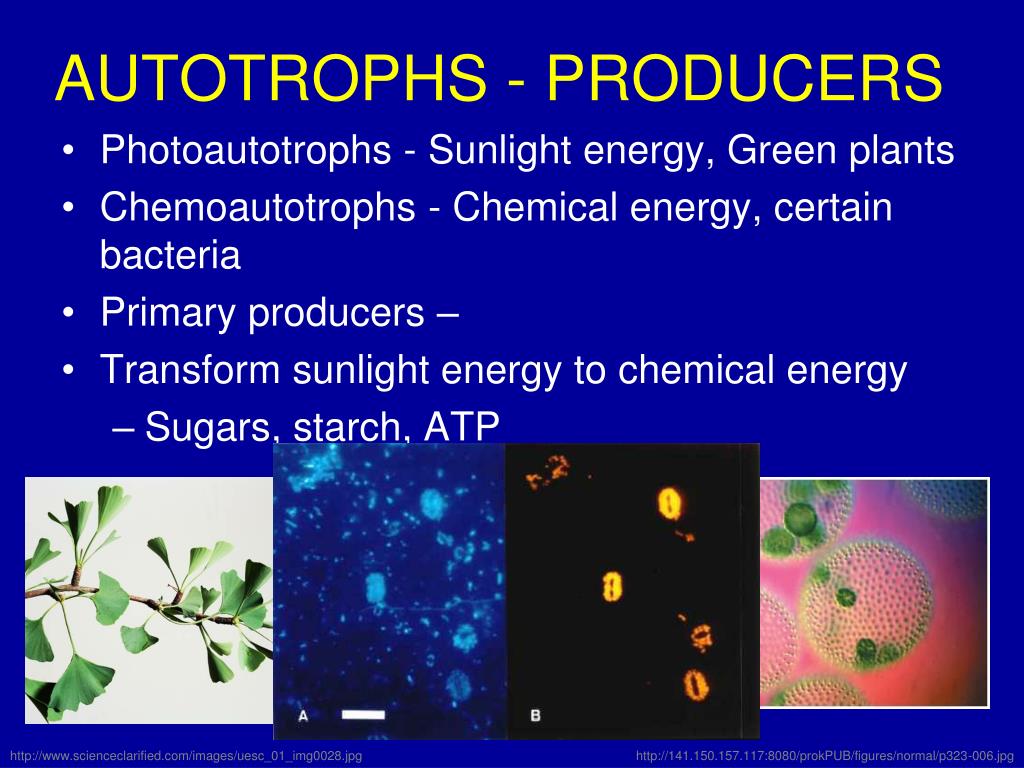 AUTOTROPHS - PRODUCERS

• Photoautotrophs - Sunlight energy, Green plants
• Chemoautotrophs - Chemical energy, certain bacteria
• Primary producers –
• Transform sunlight energy to chemical energy
– Sugars, starch, ATP

A

B

http://www.scienceclarified.com/images/uesc_01_img0028.jpg

http://141.150.157.117:8080/prokPUB/figures/normal/p323-006.jpg